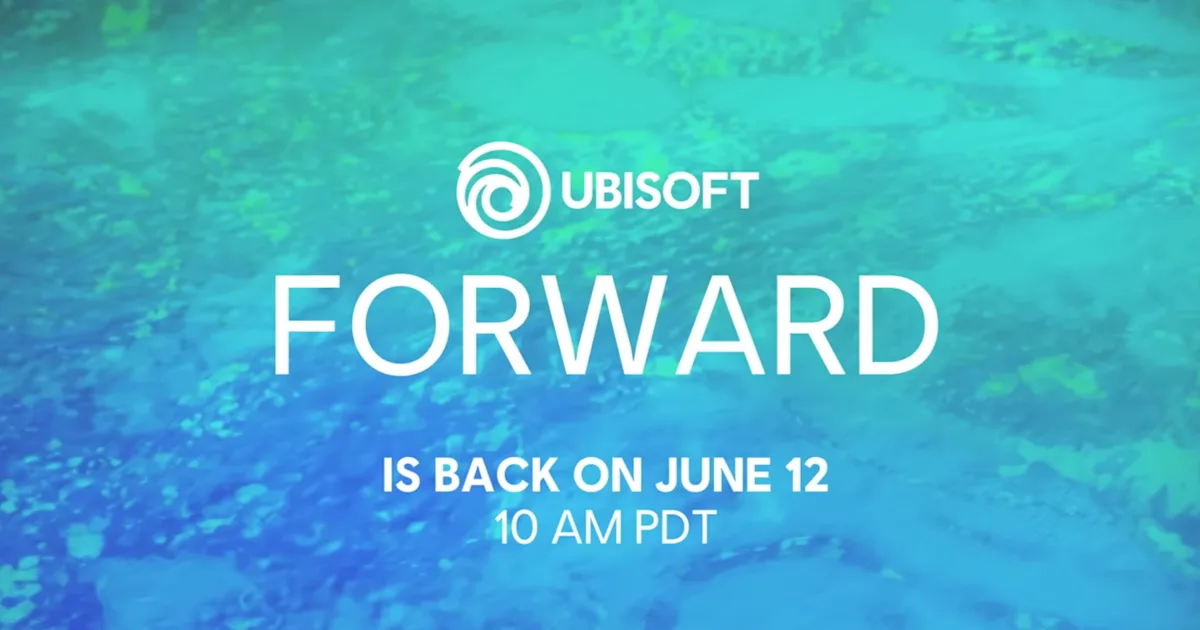 UBISOFT
FORWARD

IS BACK ON JUNE 12
10 AM PDT